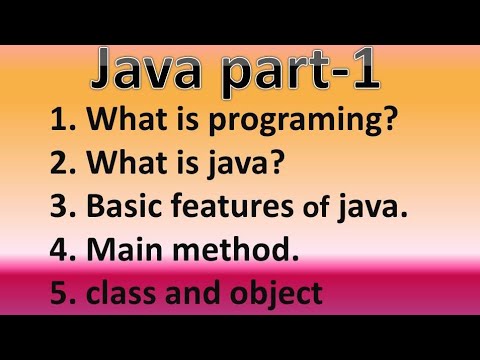 Java part-1

1. What is programing?
2. What is java?
3. Basic features of java.
4. Main method.
5. class and object